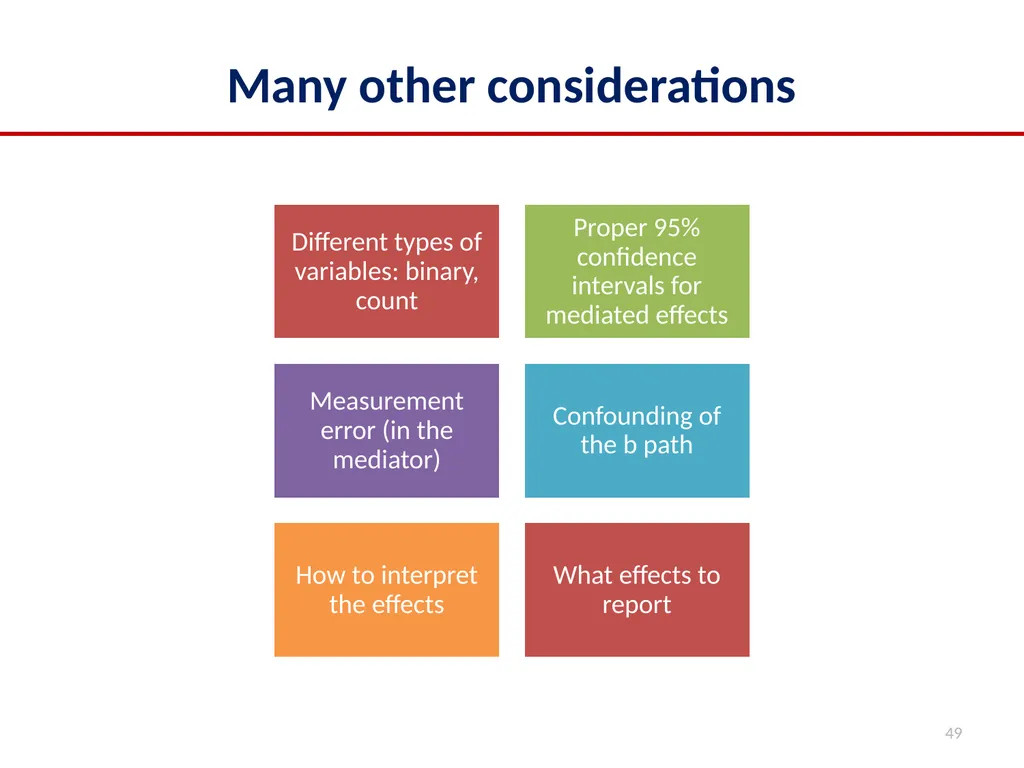 Many other considerations

Different types of variables: binary, count

Proper 95% confidence intervals for mediated effects

Measurement error (in the mediator)

Confounding of the b path

How to interpret the effects

What effects to report

49